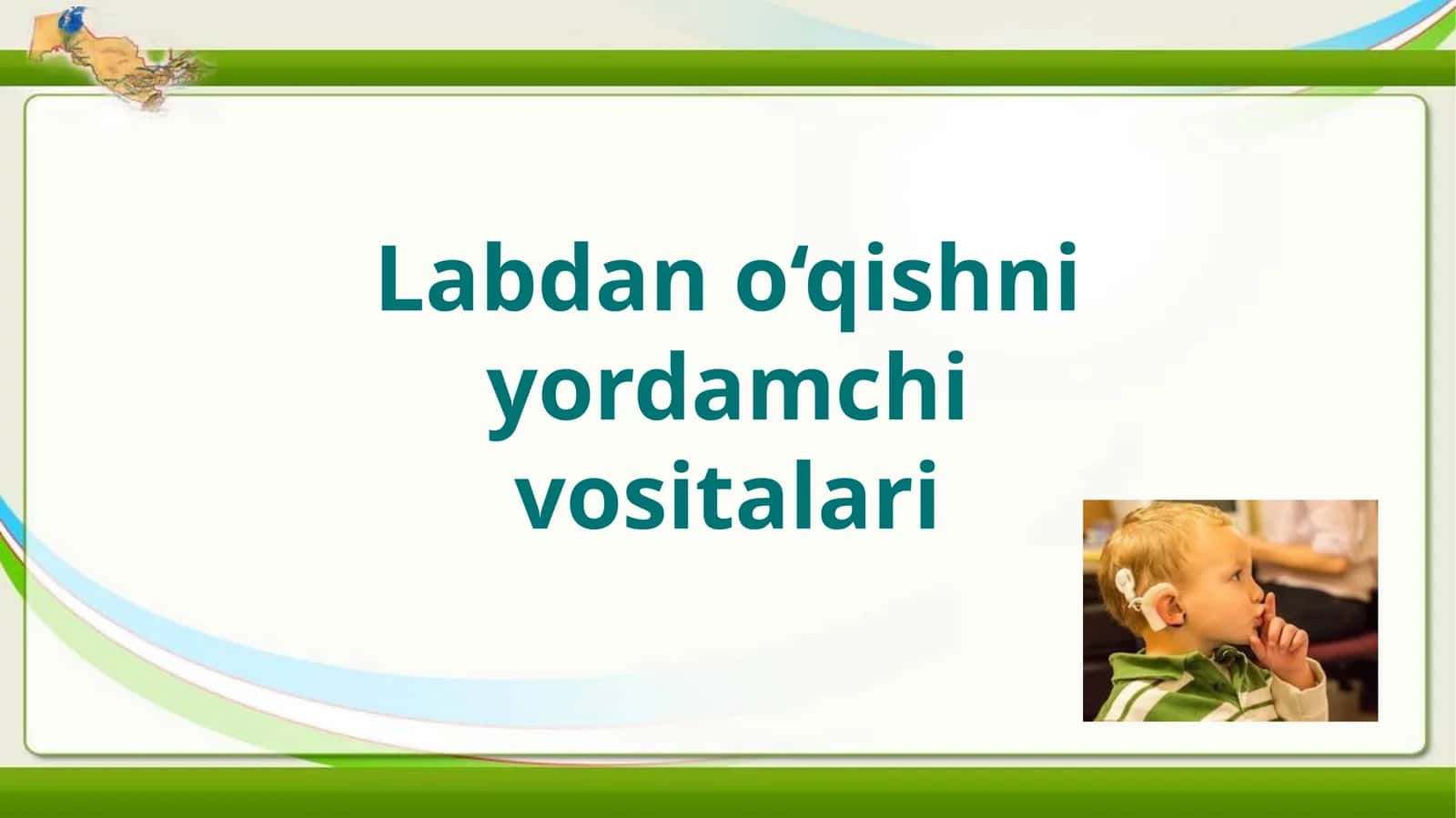 Labdan o‘qishni yordamchi vositalari